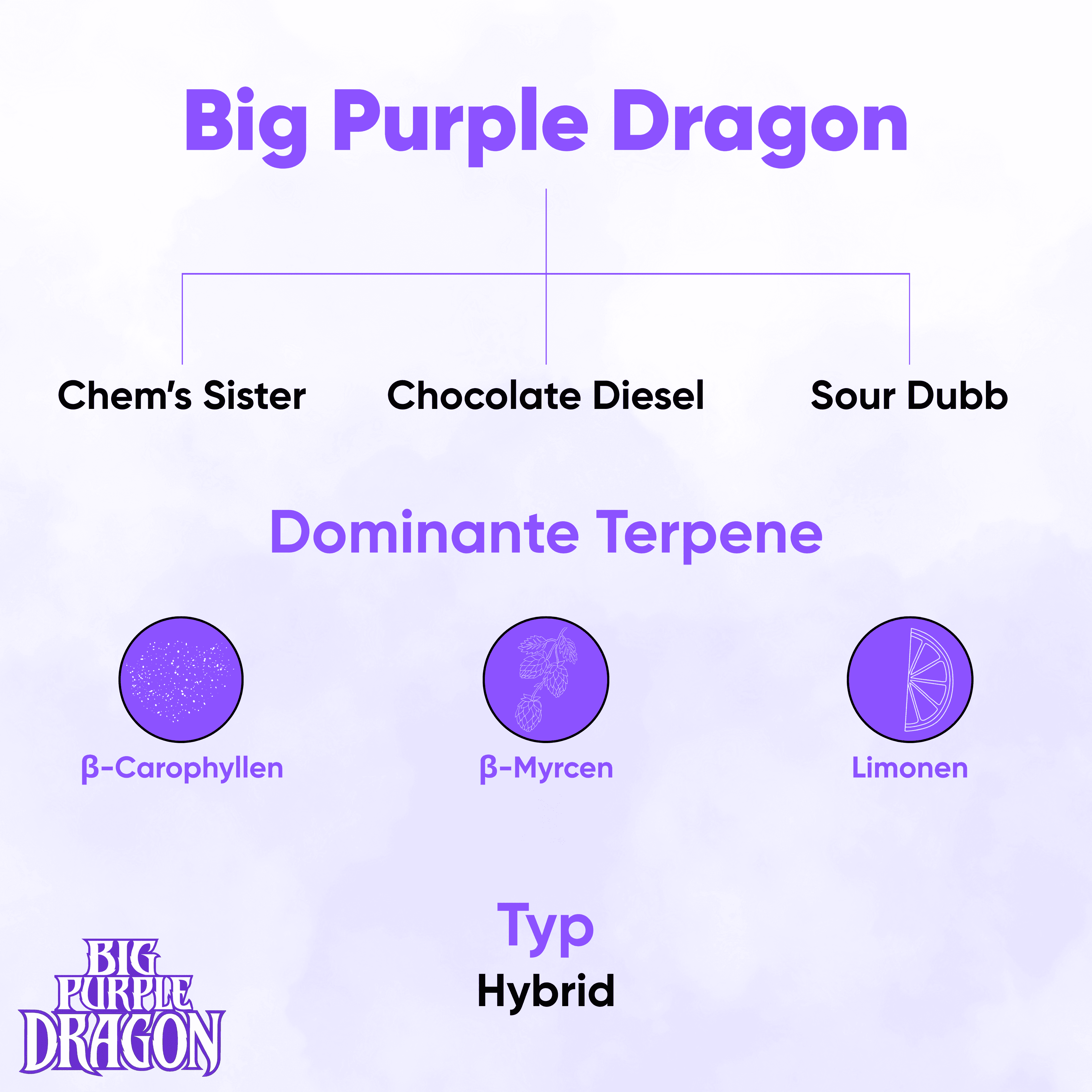 Big Purple Dragon

Chem's Sister
Chocolate Diesel
Sour Dubb

Dominante Terpene

β-Carophyllen
β-Myrcen
Limonen

Typ
Hybrid

BIG PURPLE DRAGON